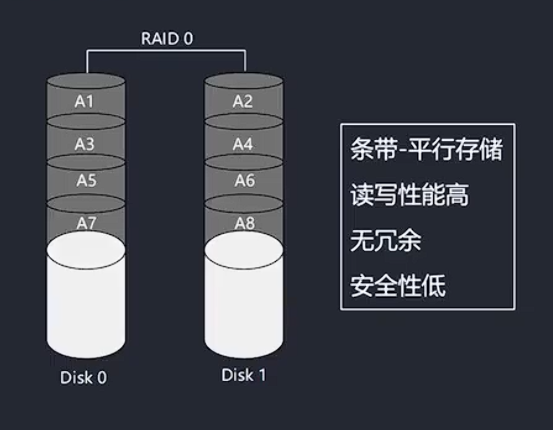 RAID 0

A1
A3
A5
A7
Disk 0

A2
A4
A6
A8
Disk 1

条带-平行存储
读写性能高
无冗余
安全性低